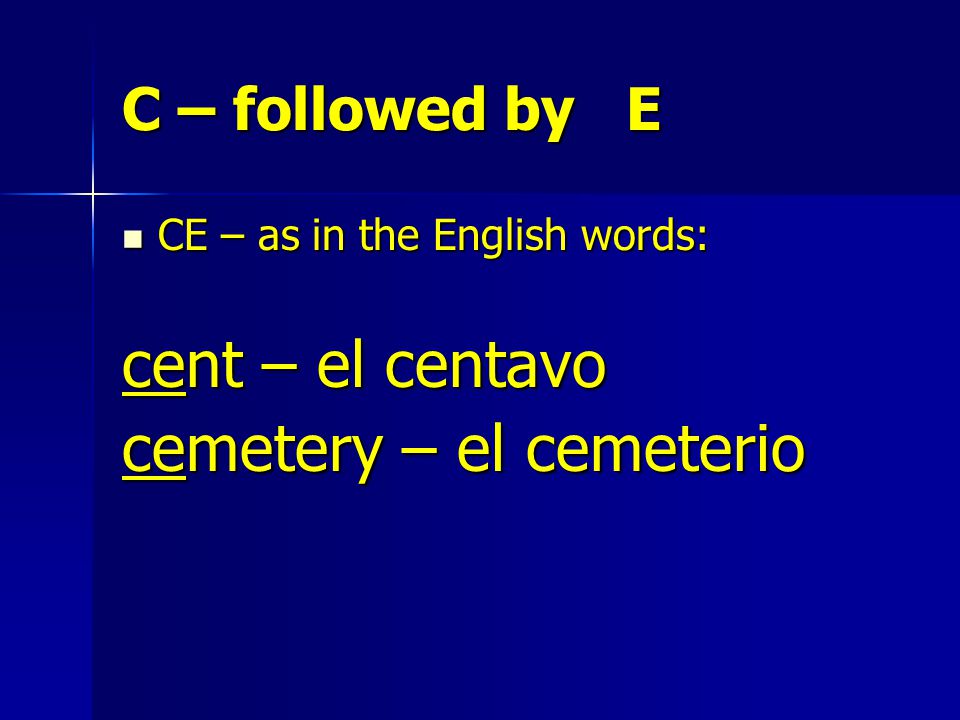 C – followed by E

CE – as in the English words:

cent – el centavo
cemetery – el cemeterio